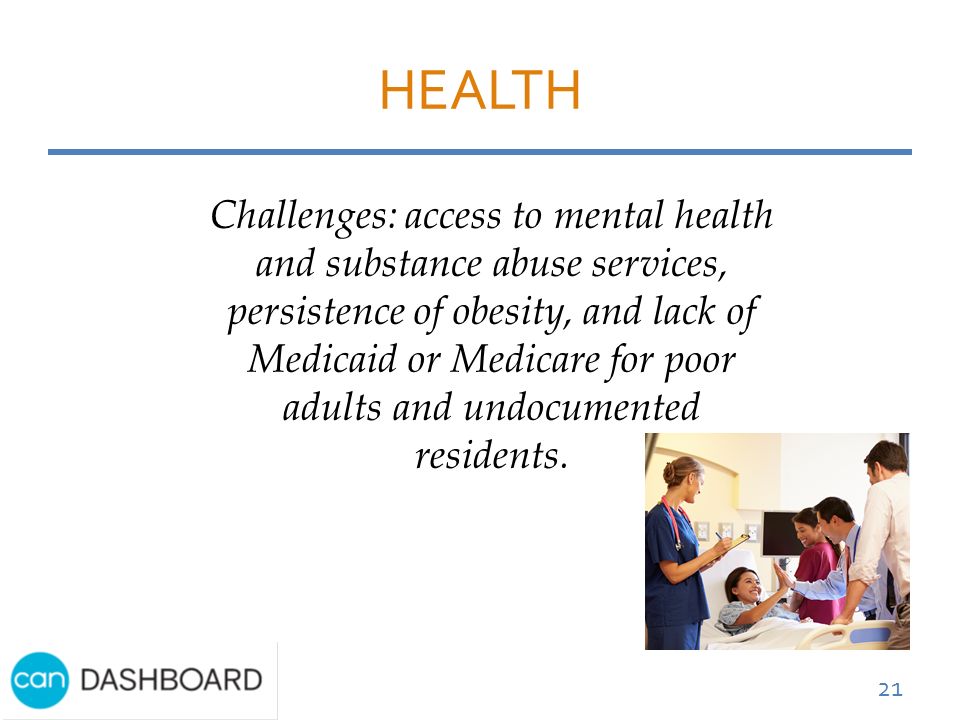 HEALTH

Challenges: access to mental health and substance abuse services, persistence of obesity, and lack of Medicaid or Medicare for poor adults and undocumented residents.

can DASHBOARD

21